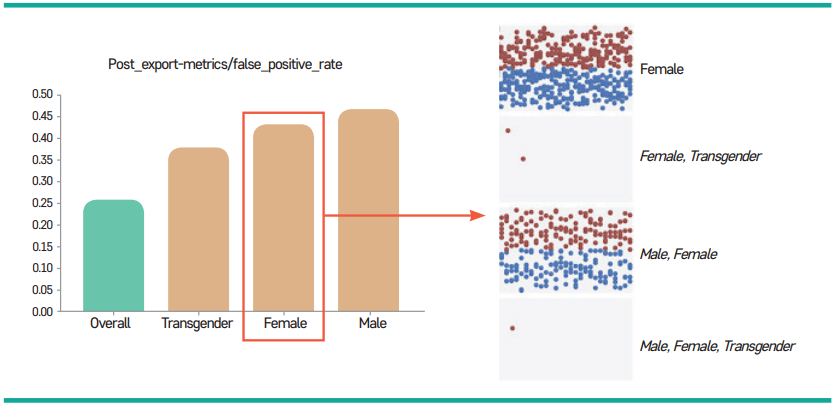 Post_export-metrics/false_positive_rate

0.50
0.45
0.40
0.35
0.30
0.25
0.20
0.15
0.10
0.05
0.00

Overall
Transgender
Female
Male

Female

Female, Transgender

Male, Female

Male, Female, Transgender